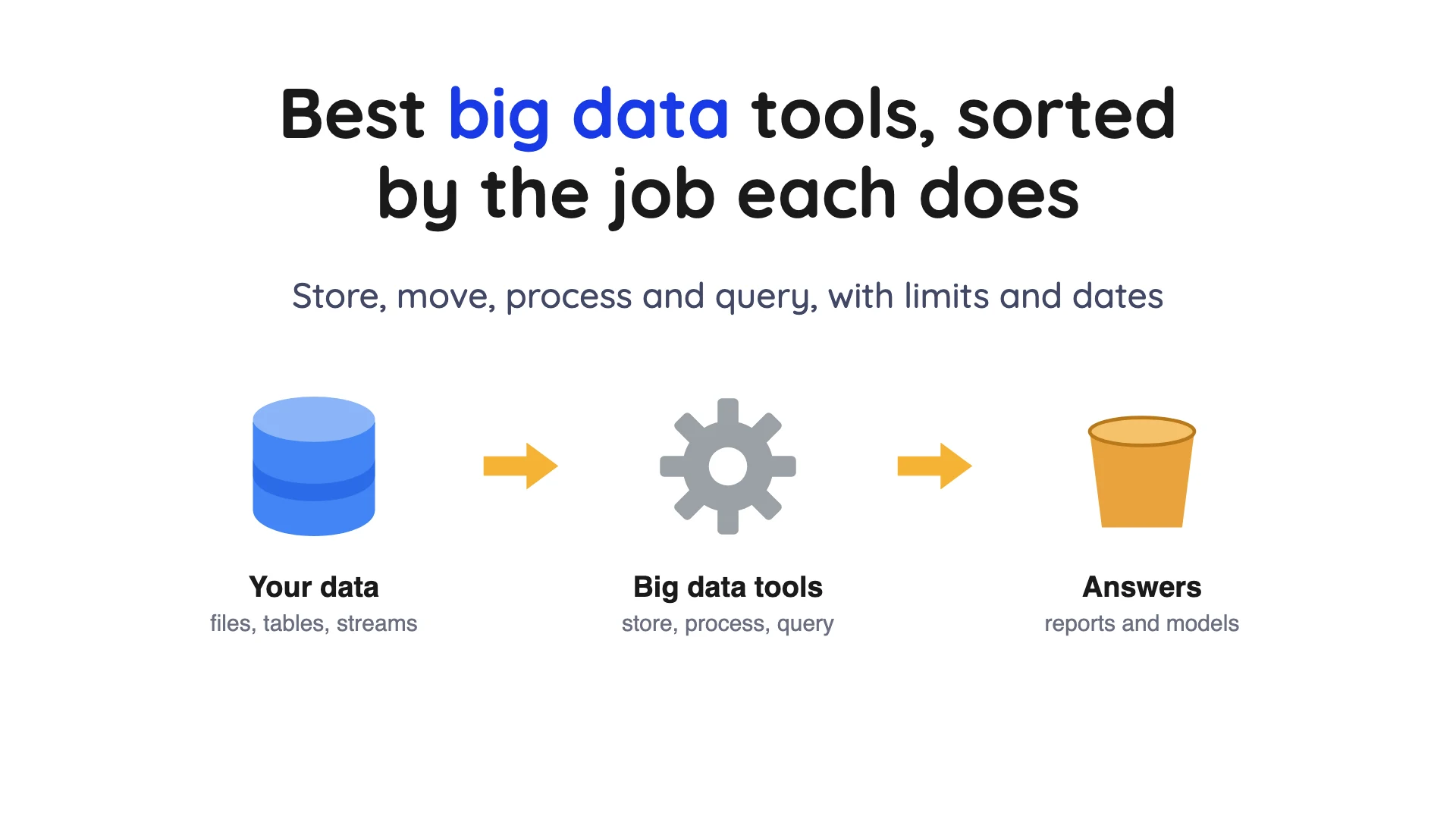 Best big data tools, sorted by the job each does

Store, move, process and query, with limits and dates

Your data
files, tables, streams

Big data tools
store, process, query

Answers
reports and models